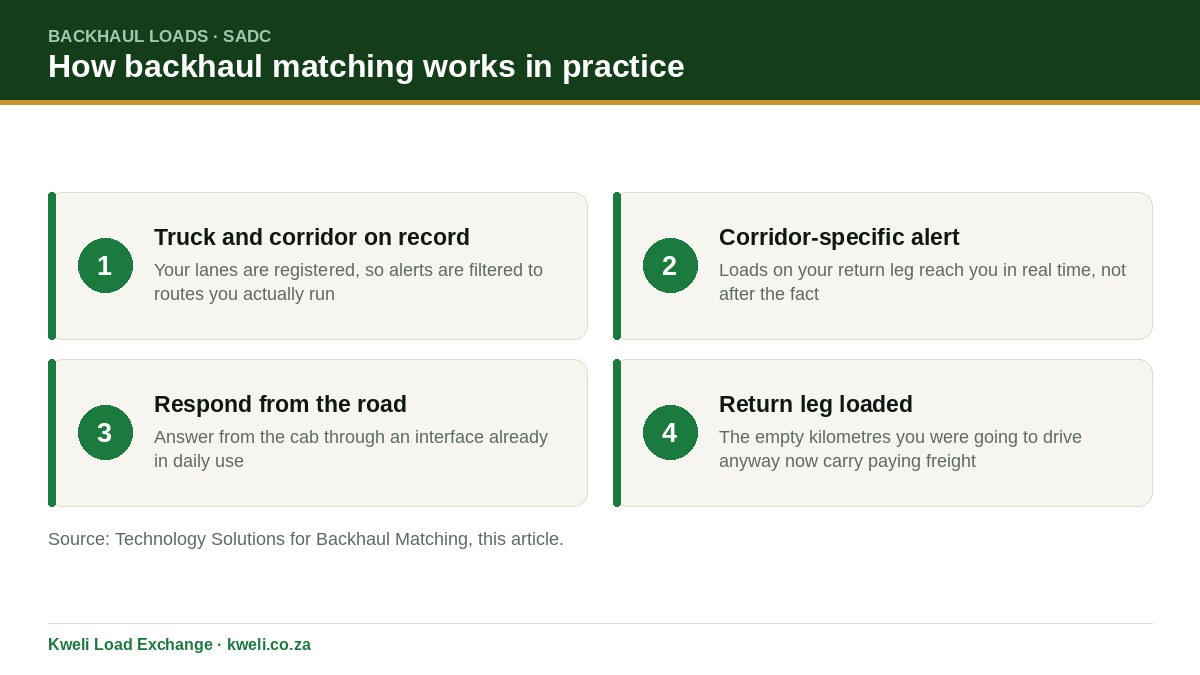 BACKHAUL LOADS · SADC
How backhaul matching works in practice

1
Truck and corridor on record
Your lanes are registered, so alerts are filtered to routes you actually run

2
Corridor-specific alert
Loads on your return leg reach you in real time, not after the fact

3
Respond from the road
Answer from the cab through an interface already in daily use

4
Return leg loaded
The empty kilometres you were going to drive anyway now carry paying freight

Source: Technology Solutions for Backhaul Matching, this article.

Kweli Load Exchange · kweli.co.za